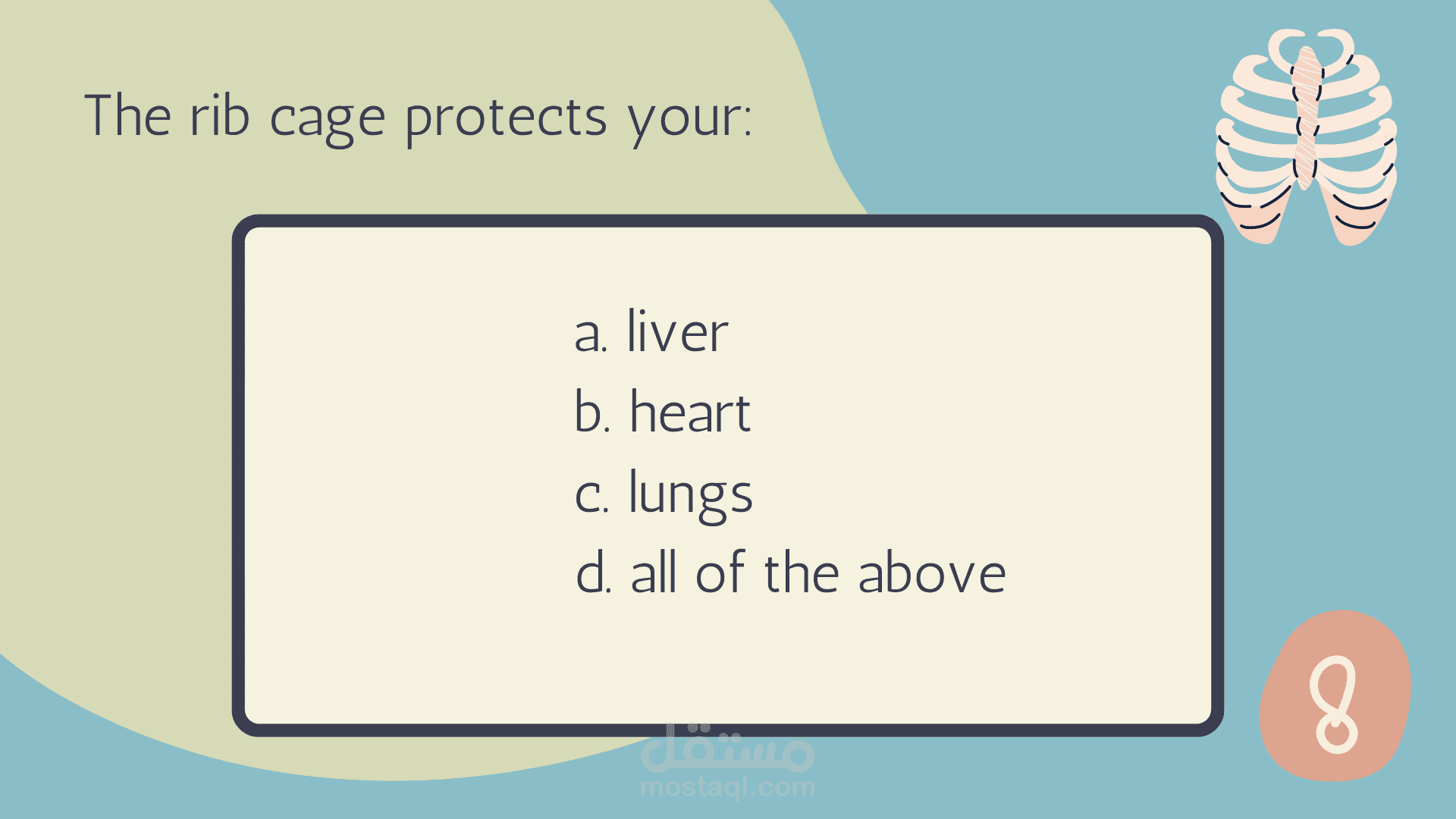 The rib cage protects your:

a. liver
b. heart
c. lungs
d. all of the above

8

مستقل
mostaql.com